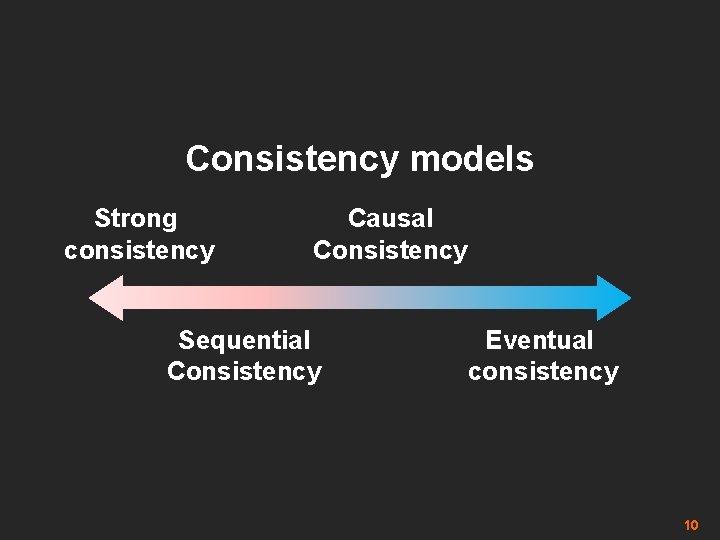 Consistency models

Strong consistency

Causal Consistency

Sequential Consistency

Eventual consistency

10